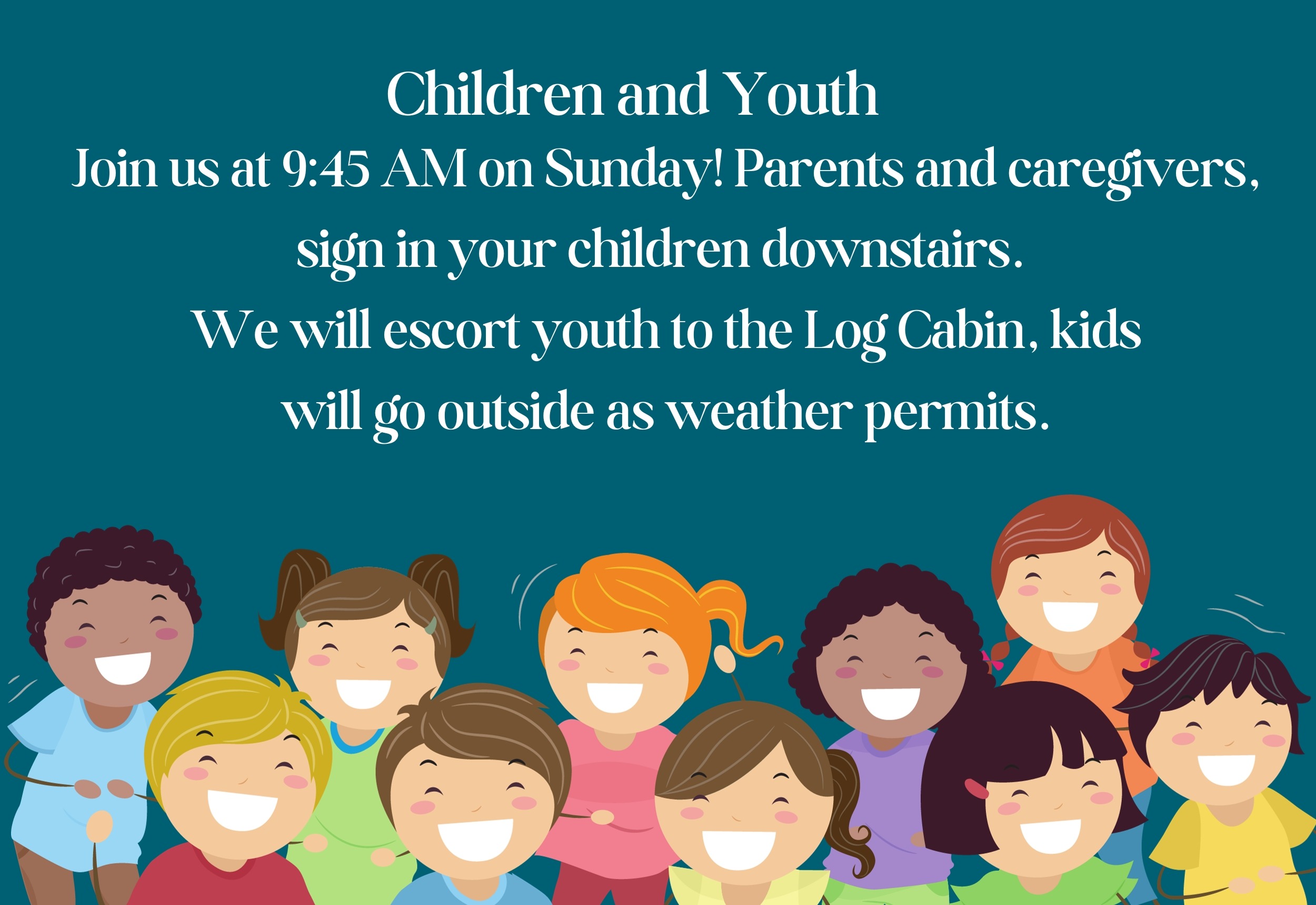 Children and Youth

Join us at 9:45 AM on Sunday! Parents and caregivers, sign in your children downstairs.

We will escort youth to the Log Cabin, kids will go outside as weather permits.